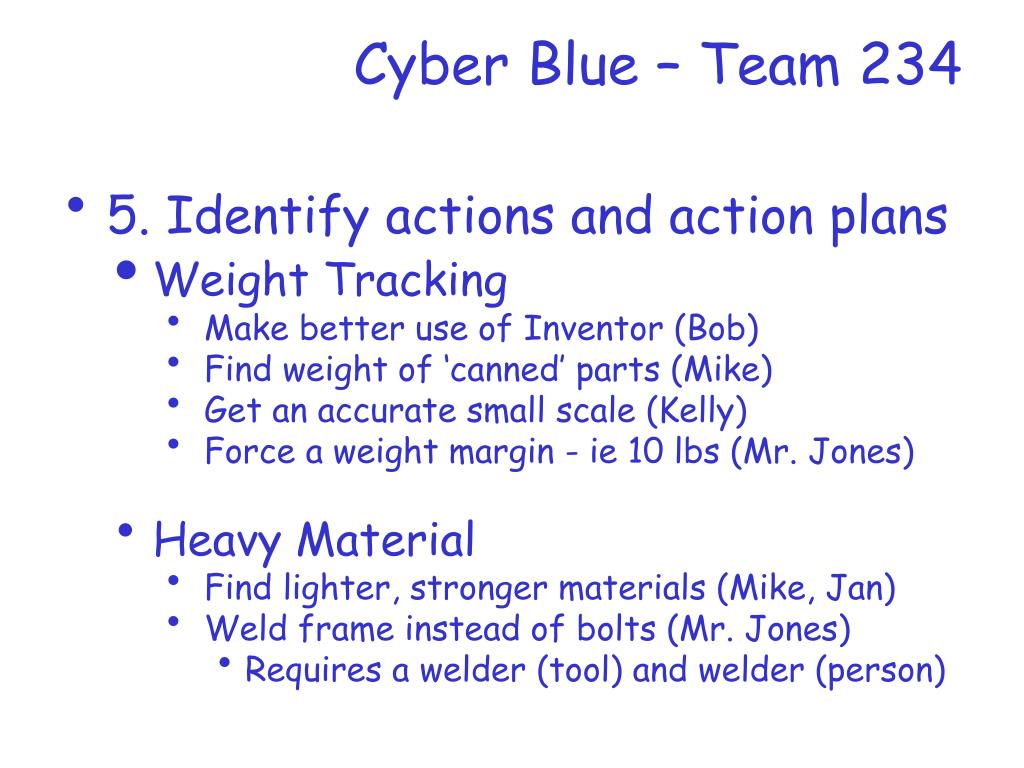 Cyber Blue – Team 234

• 5. Identify actions and action plans
  • Weight Tracking
    • Make better use of Inventor (Bob)
    • Find weight of ‘canned’ parts (Mike)
    • Get an accurate small scale (Kelly)
    • Force a weight margin - ie 10 lbs (Mr. Jones)

  • Heavy Material
    • Find lighter, stronger materials (Mike, Jan)
    • Weld frame instead of bolts (Mr. Jones)
      • Requires a welder (tool) and welder (person)